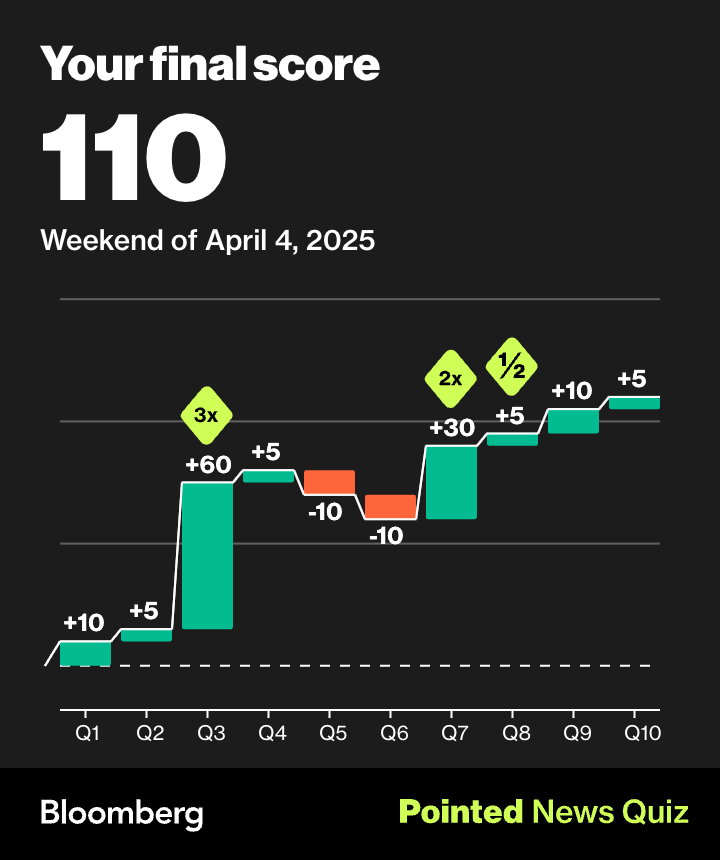 Your final score

110

Weekend of April 4, 2025

+10
+5
3x
+60
+5
-10
-10
2x
+30
½
+5
+10
+5

Q1 Q2 Q3 Q4 Q5 Q6 Q7 Q8 Q9 Q10

Bloomberg

Pointed News Quiz